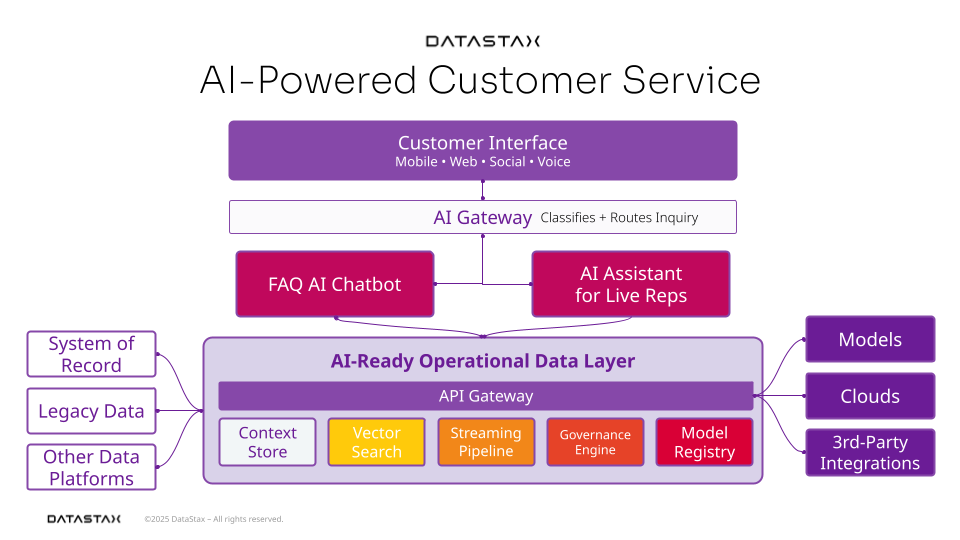 DATASTAX

AI-Powered Customer Service

Customer Interface
Mobile • Web • Social • Voice

AI Gateway Classifies + Routes Inquiry

FAQ AI Chatbot

AI Assistant for Live Reps

System of Record

Legacy Data

Other Data Platforms

AI-Ready Operational Data Layer

API Gateway

Context Store

Vector Search

Streaming Pipeline

Governance Engine

Model Registry

Models

Clouds

3rd-Party Integrations

DATASTAX ©2025 DataStax – All rights reserved.